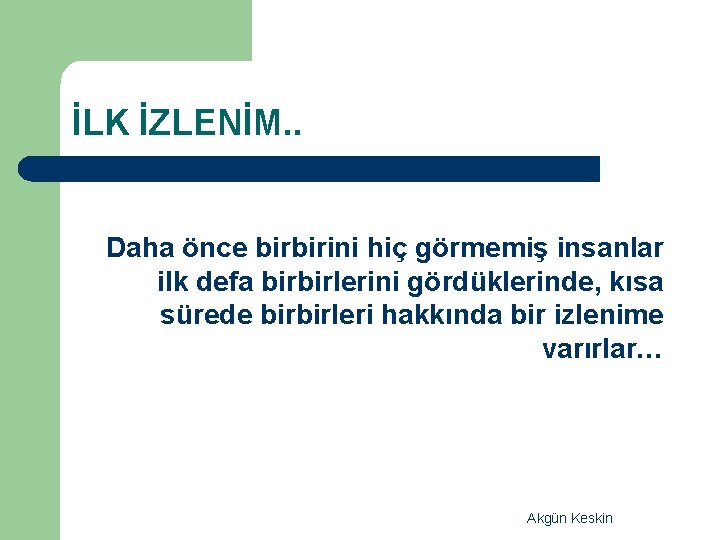 İLK İZLENİM..

Daha önce birbirini hiç görmemiş insanlar ilk defa birbirlerini gördüklerinde, kısa sürede birbirleri hakkında bir izlenime varırlar…

Akgün Keskin